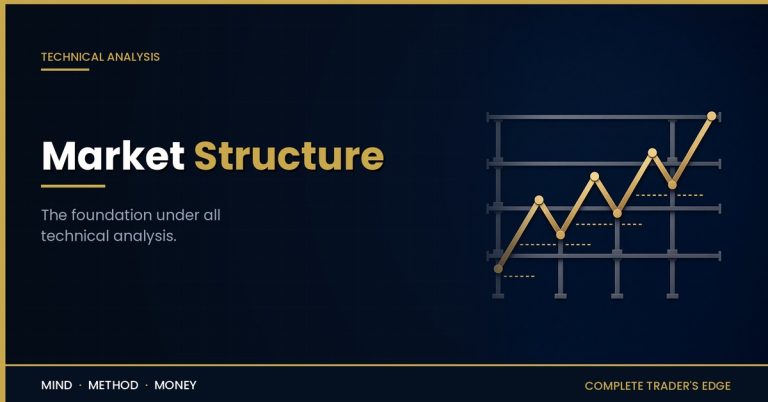 TECHNICAL ANALYSIS

Market Structure

The foundation under all technical analysis.

MIND · METHOD · MONEY

COMPLETE TRADER'S EDGE